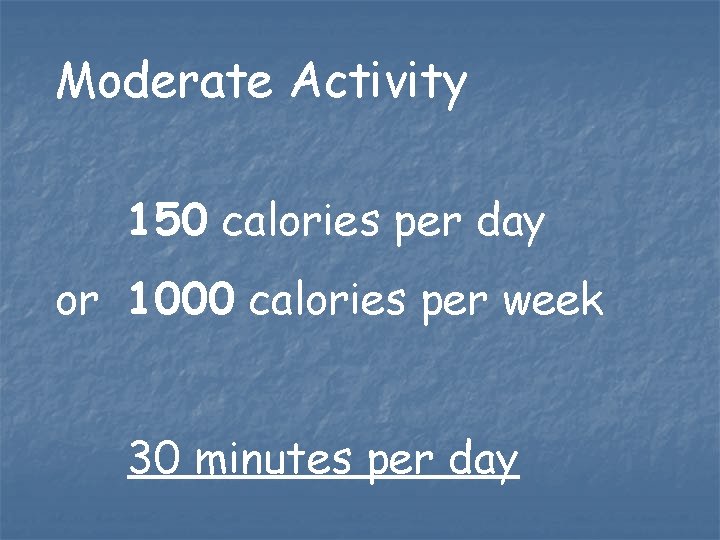 Moderate Activity

150 calories per day

or 1000 calories per week

30 minutes per day